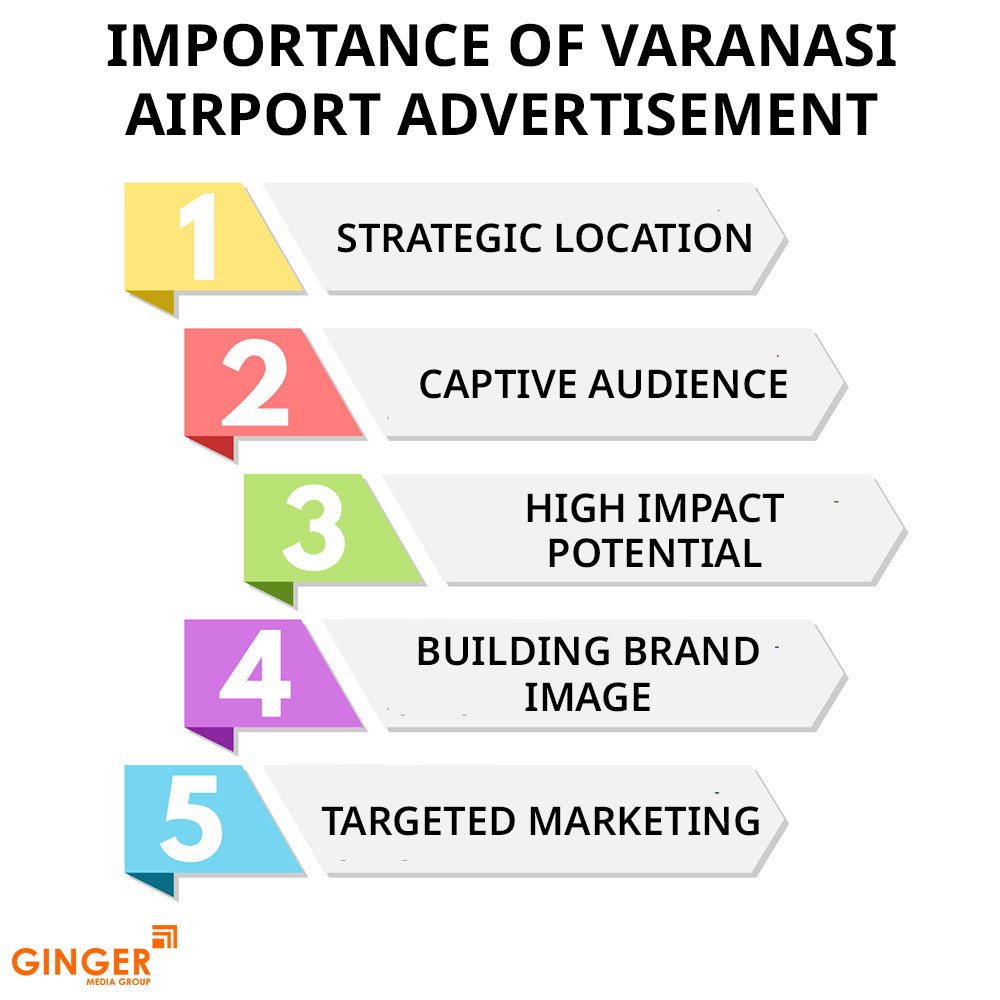 IMPORTANCE OF VARANASI AIRPORT ADVERTISEMENT

1 STRATEGIC LOCATION

2 CAPTIVE AUDIENCE

3 HIGH IMPACT POTENTIAL

4 BUILDING BRAND IMAGE

5 TARGETED MARKETING

GINGER MEDIA GROUP